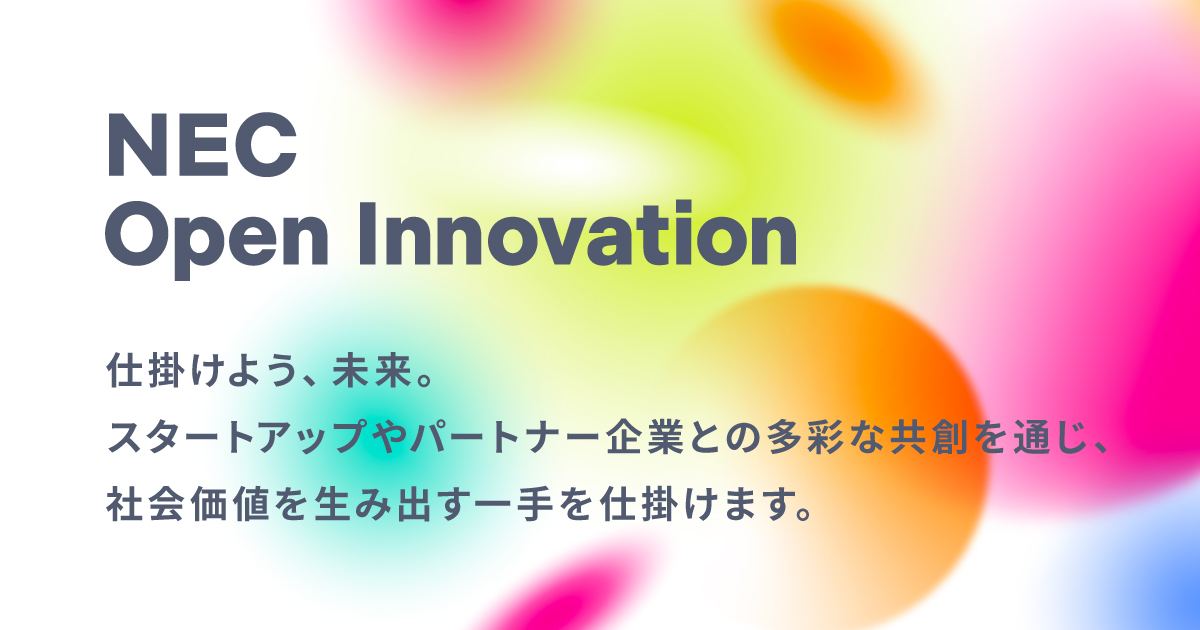 NEC
Open Innovation

仕掛けよう、未来。
スタートアップやパートナー企業との多彩な共創を通じ、
社会価値を生み出す一手を仕掛けます。